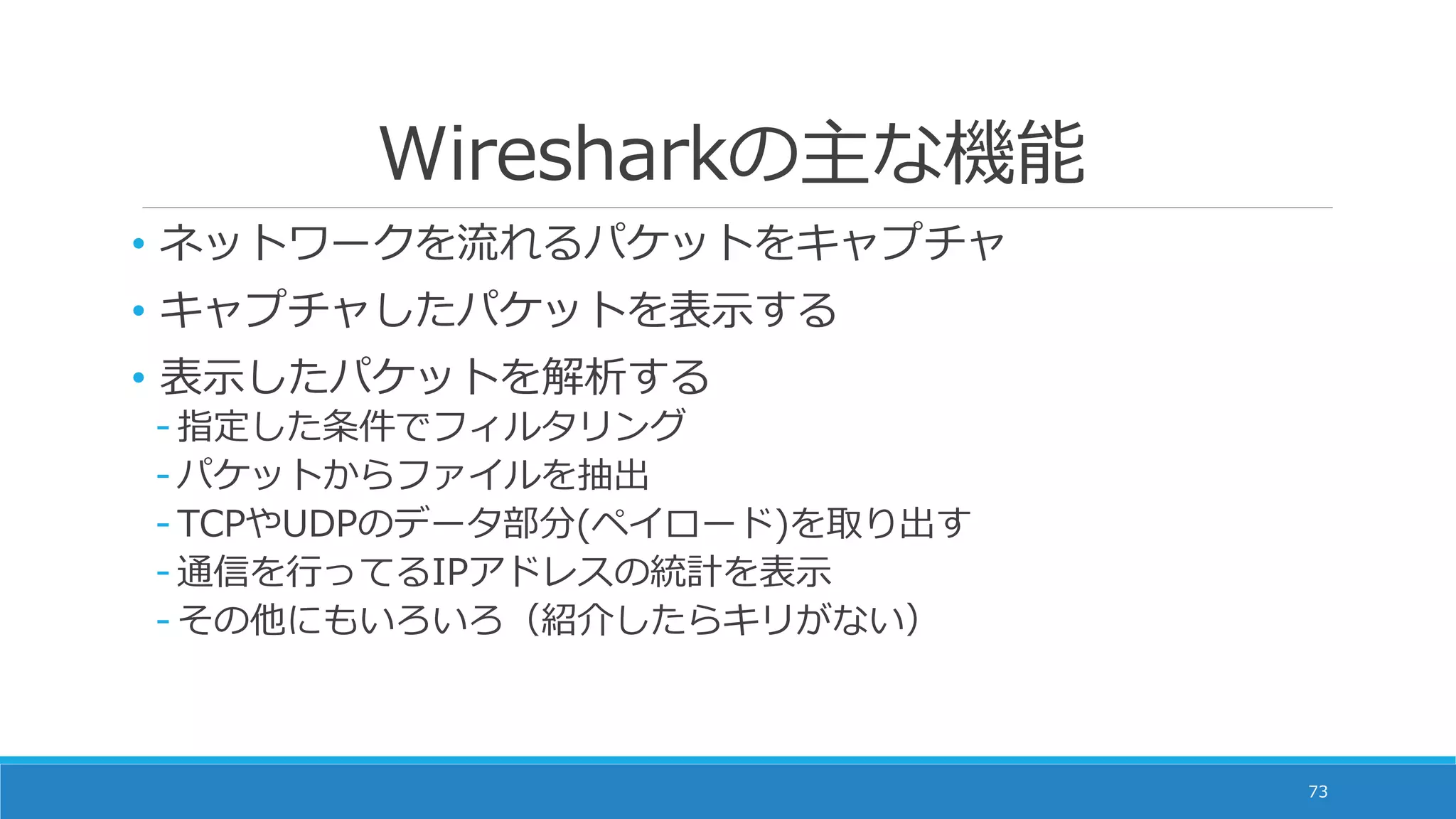 Wiresharkの主な機能

• ネットワークを流れるパケットをキャプチャ
• キャプチャしたパケットを表示する
• 表示したパケットを解析する
 - 指定した条件でフィルタリング
 - パケットからファイルを抽出
 - TCPやUDPのデータ部分(ペイロード)を取り出す
 - 通信を行ってるIPアドレスの統計を表示
 - その他にもいろいろ（紹介したらキリがない）

73